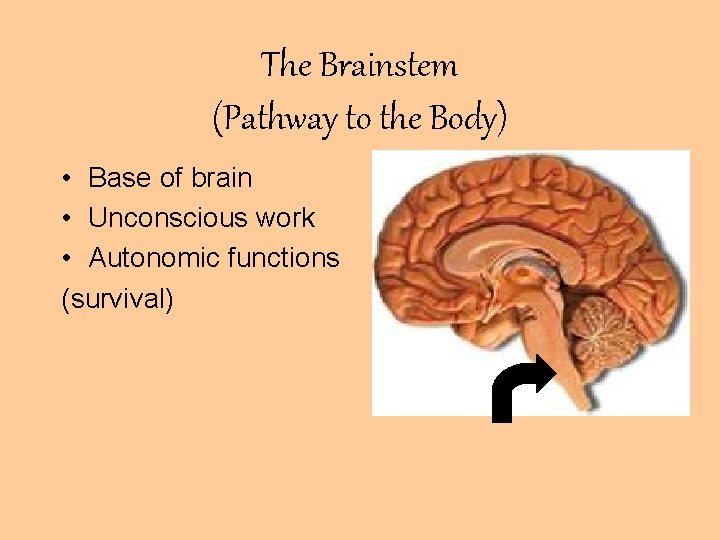 The Brainstem
(Pathway to the Body)

• Base of brain
• Unconscious work
• Autonomic functions
(survival)